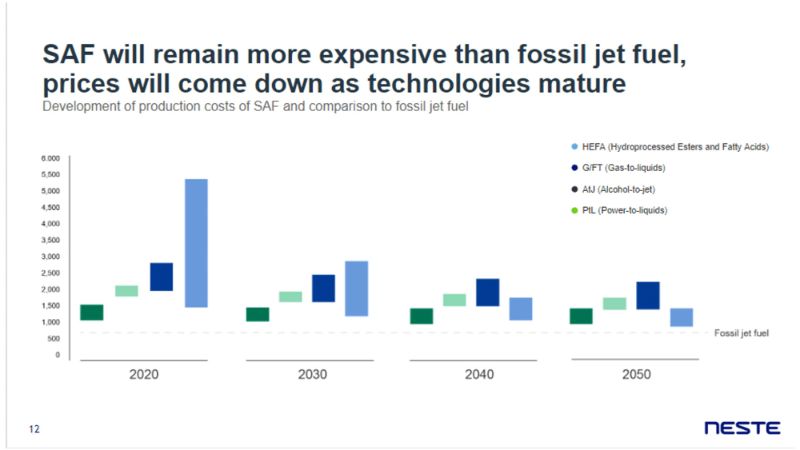 SAF will remain more expensive than fossil jet fuel, prices will come down as technologies mature
Development of production costs of SAF and comparison to fossil jet fuel

HEFA (Hydroprocessed Esters and Fatty Acids)
G/FT (Gas-to-liquids)
AtJ (Alcohol-to-jet)
PtL (Power-to-liquids)

6,000
5,500
5,000
4,500
4,000
3,500
3,000
2,500
2,000
1,500
1,000
500
0

Fossil jet fuel

2020
2030
2040
2050

12

NESTE